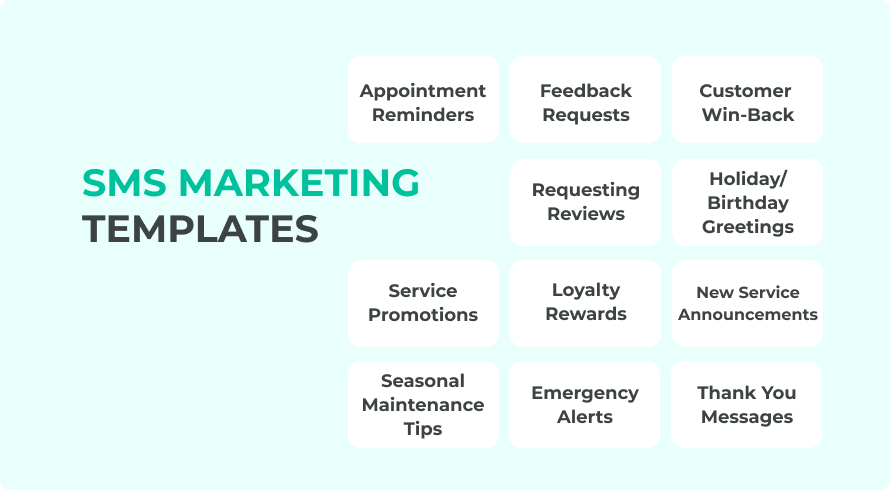 SMS MARKETING TEMPLATES

Appointment Reminders

Feedback Requests

Customer Win-Back

Requesting Reviews

Holiday/ Birthday Greetings

Service Promotions

Loyalty Rewards

New Service Announcements

Seasonal Maintenance Tips

Emergency Alerts

Thank You Messages